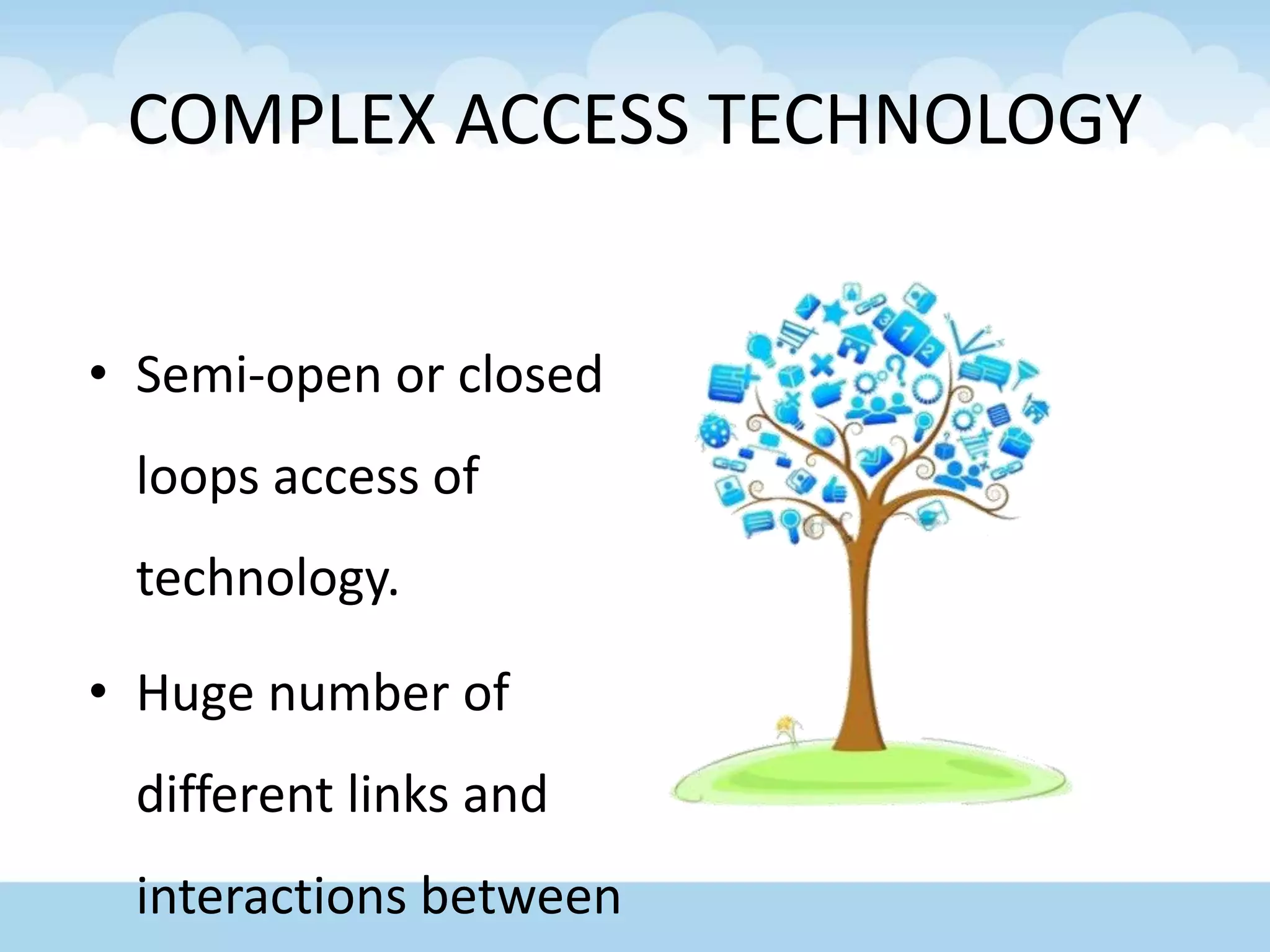 COMPLEX ACCESS TECHNOLOGY

• Semi-open or closed loops access of technology.

• Huge number of different links and interactions between